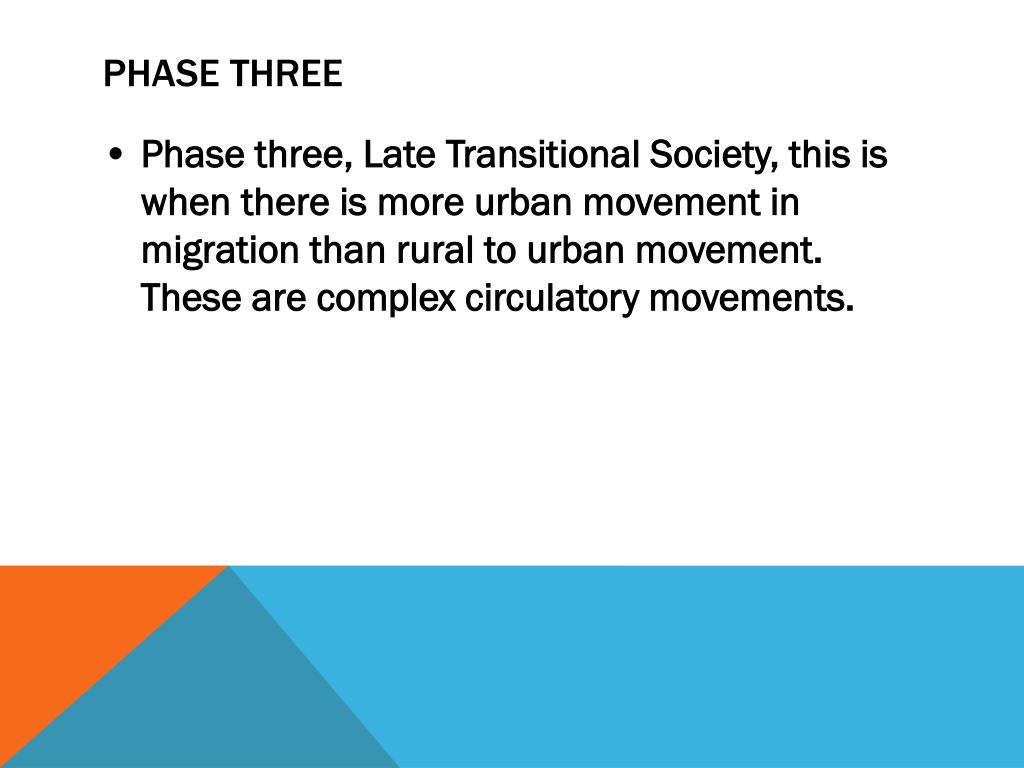 PHASE THREE

• Phase three, Late Transitional Society, this is when there is more urban movement in migration than rural to urban movement. These are complex circulatory movements.